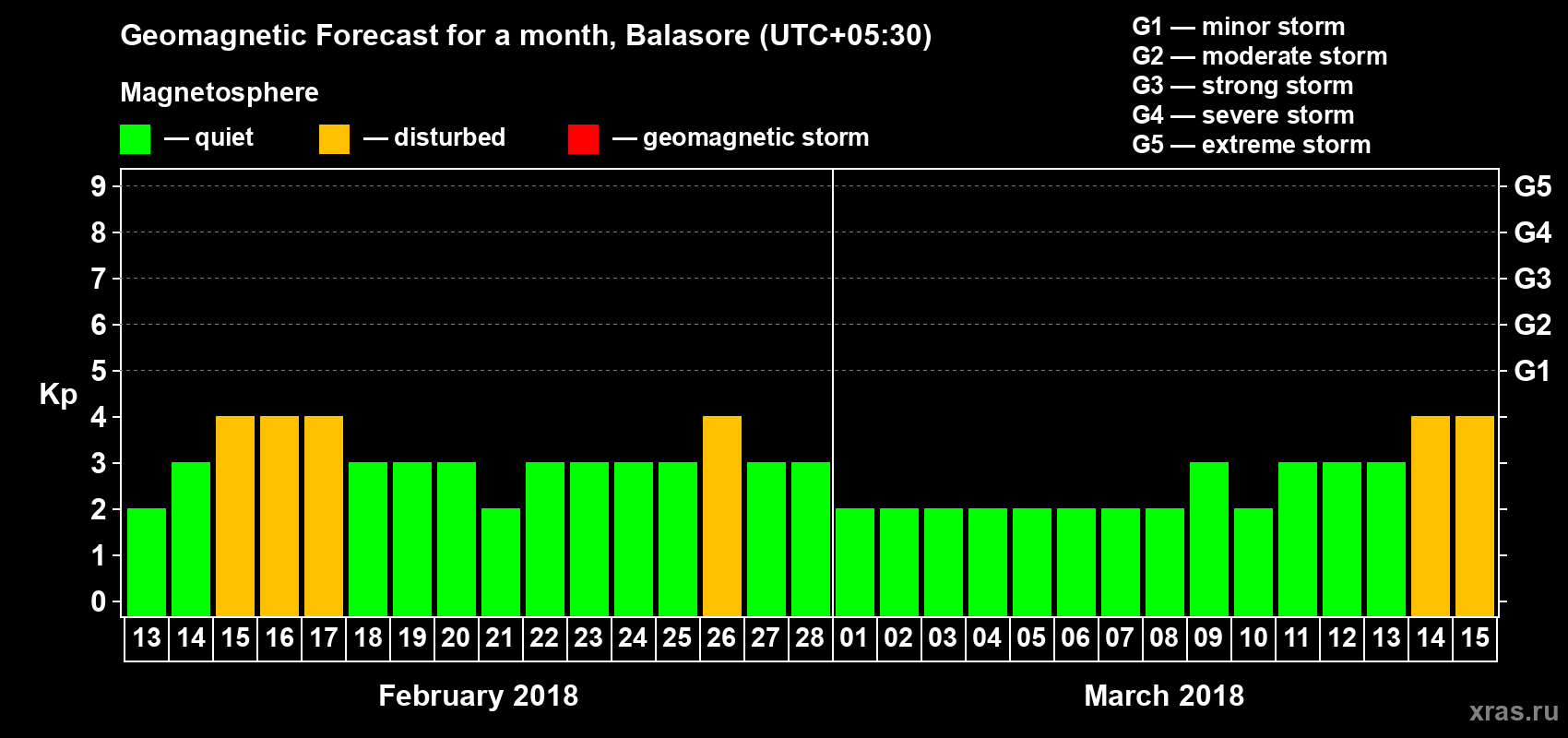 Geomagnetic Forecast for a month, Balasore (UTC+05:30)

Magnetosphere

— quiet — disturbed — geomagnetic storm

G1 — minor storm
G2 — moderate storm
G3 — strong storm
G4 — severe storm
G5 — extreme storm

Kp

9 8 7 6 5 4 3 2 1 0

G5 G4 G3 G2 G1

13 14 15 16 17 18 19 20 21 22 23 24 25 26 27 28 01 02 03 04 05 06 07 08 09 10 11 12 13 14 15

February 2018

March 2018

xras.ru